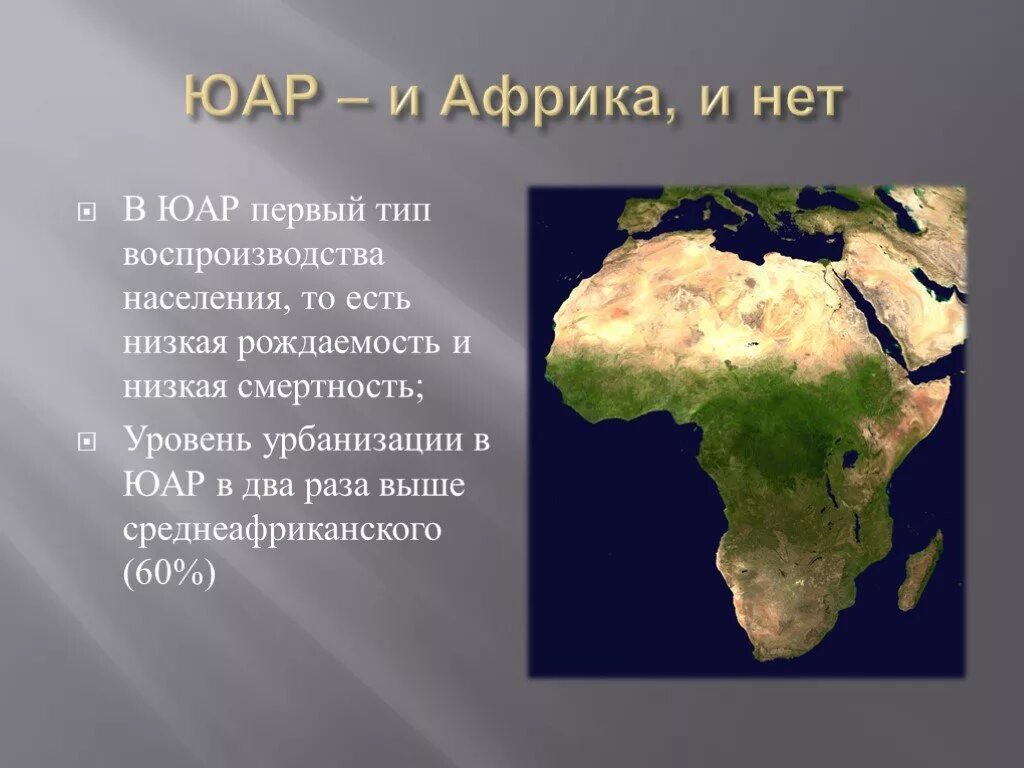 ЮАР – и Африка, и нет

В ЮАР первый тип воспроизводства населения, то есть низкая рождаемость и низкая смертность;

Уровень урбанизации в ЮАР в два раза выше среднеафриканского (60%)